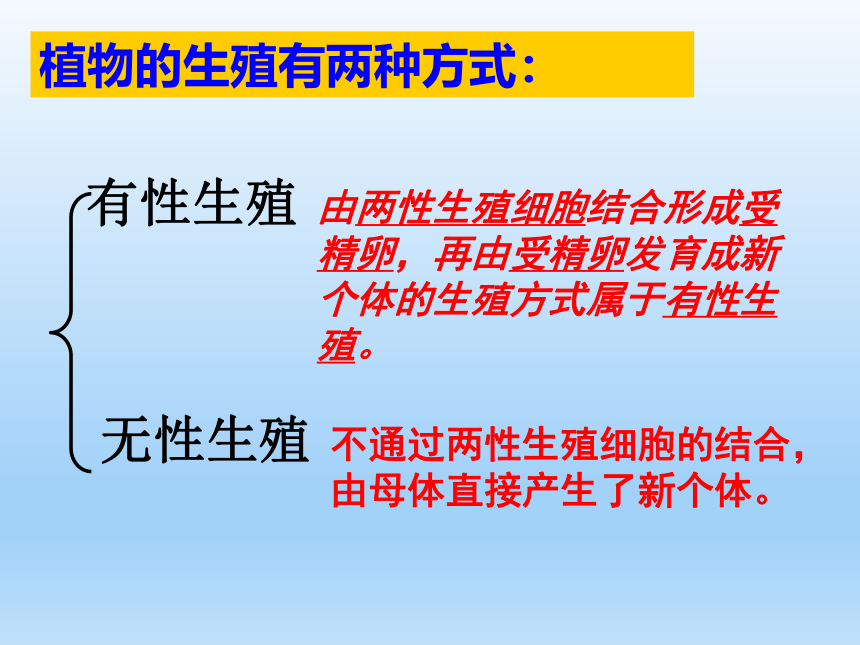 植物的生殖有两种方式：

有性生殖 由两性生殖细胞结合形成受精卵，再由受精卵发育成新个体的生殖方式属于有性生殖。

无性生殖 不通过两性生殖细胞的结合，由母体直接产生了新个体。